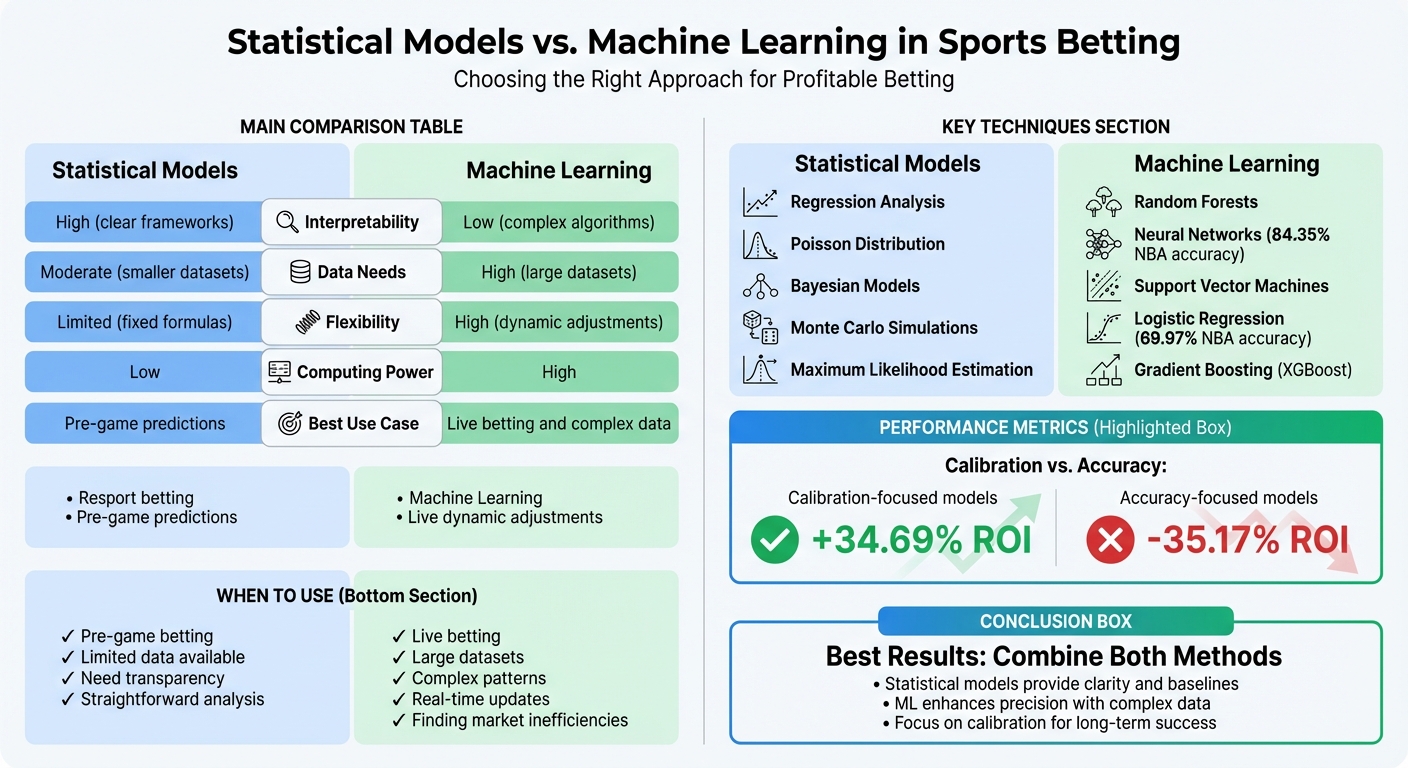 Statistical Models vs. Machine Learning in Sports Betting

Choosing the Right Approach for Profitable Betting

MAIN COMPARISON TABLE

| Statistical Models | | Machine Learning |
|---|---|---|
| High (clear frameworks) | Interpretability | Low (complex algorithms) |
| Moderate (smaller datasets) | Data Needs | High (large datasets) |
| Limited (fixed formulas) | Flexibility | High (dynamic adjustments) |
| Low | Computing Power | High |
| Pre-game predictions | Best Use Case | Live betting and complex data |

• Resport betting
• Pre-game predictions

• Machine Learning
• Live dynamic adjustments

WHEN TO USE (Bottom Section)

✓ Pre-game betting
✓ Limited data available
✓ Need transparency
✓ Straightforward analysis

✓ Live betting
✓ Large datasets
✓ Complex patterns
✓ Real-time updates
✓ Finding market inefficiencies

KEY TECHNIQUES SECTION

Statistical Models
Regression Analysis
Poisson Distribution
Bayesian Models
Monte Carlo Simulations
Maximum Likelihood Estimation

Machine Learning
Random Forests
Neural Networks (84.35% NBA accuracy)
Support Vector Machines
Logistic Regression (69.97% NBA accuracy)
Gradient Boosting (XGBoost)

PERFORMANCE METRICS (Highlighted Box)

Calibration vs. Accuracy:

Calibration-focused models
+34.69% ROI

Accuracy-focused models
-35.17% ROI

CONCLUSION BOX

Best Results: Combine Both Methods
• Statistical models provide clarity and baselines
• ML enhances precision with complex data
• Focus on calibration for long-term success